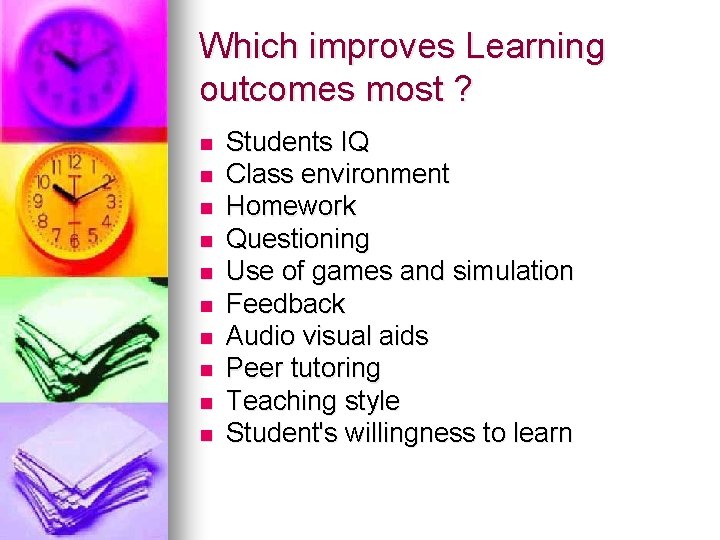 Which improves Learning outcomes most ?

- Students IQ
- Class environment
- Homework
- Questioning
- Use of games and simulation
- Feedback
- Audio visual aids
- Peer tutoring
- Teaching style
- Student's willingness to learn